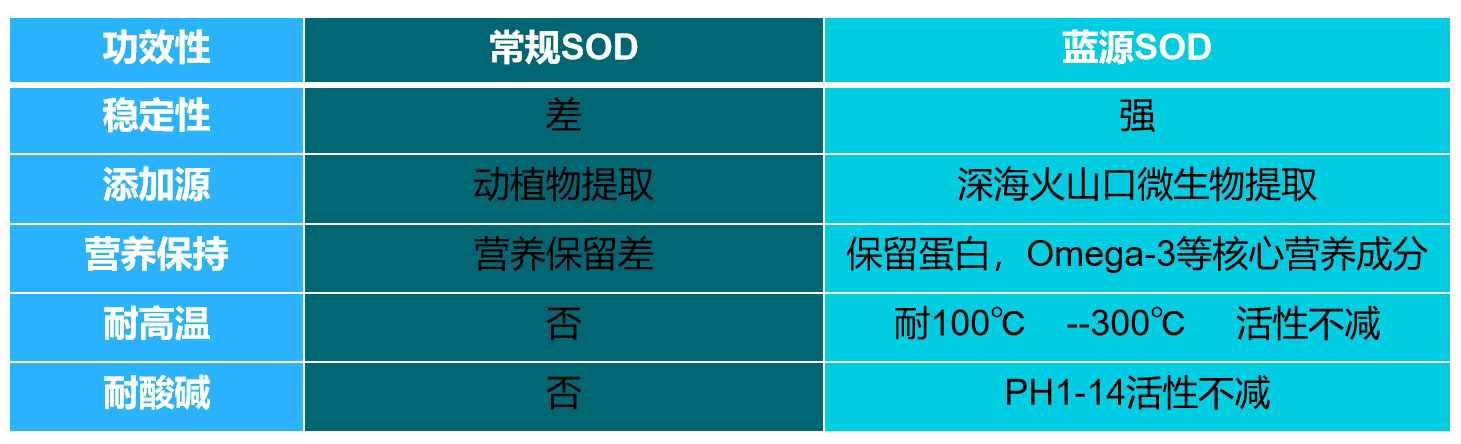 | 功效性 | 常规SOD | 蓝源SOD |
|---|---|---|
| 稳定性 | 差 | 强 |
| 添加源 | 动植物提取 | 深海火山口微生物提取 |
| 营养保持 | 营养保留差 | 保留蛋白，Omega-3等核心营养成分 |
| 耐高温 | 否 | 耐100℃ --300℃ 活性不减 |
| 耐酸碱 | 否 | PH1-14活性不减 |